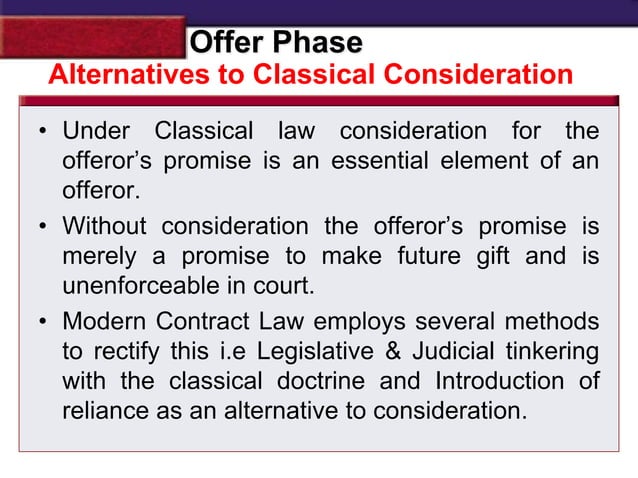 Offer Phase
Alternatives to Classical Consideration

• Under Classical law consideration for the offeror's promise is an essential element of an offeror.

• Without consideration the offeror's promise is merely a promise to make future gift and is unenforceable in court.

• Modern Contract Law employs several methods to rectify this i.e Legislative & Judicial tinkering with the classical doctrine and Introduction of reliance as an alternative to consideration.